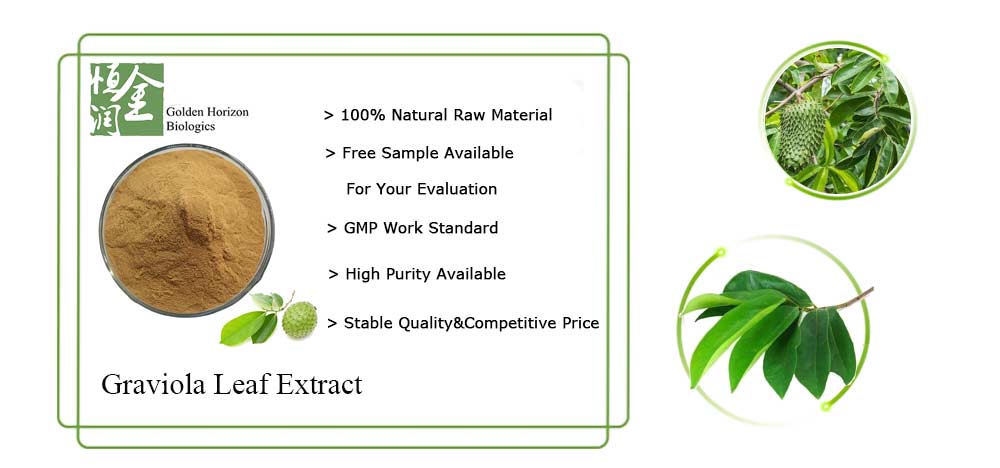 恒金润

Golden Horizon Biologics

> 100% Natural Raw Material

> Free Sample Available For Your Evaluation

> GMP Work Standard

> High Purity Available

> Stable Quality&Competitive Price

Graviola Leaf Extract